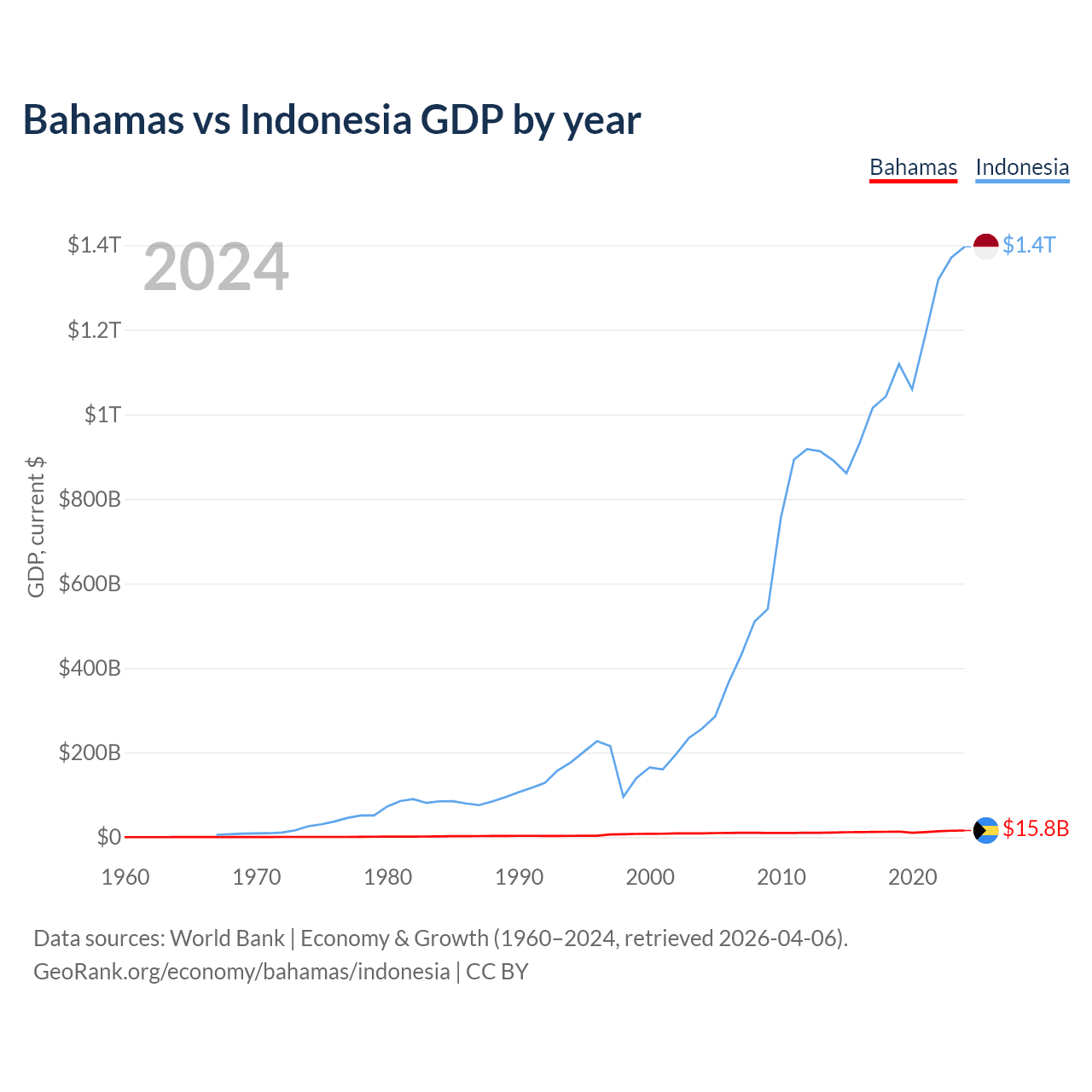 Bahamas vs Indonesia GDP by year

Bahamas Indonesia

2024

GDP, current $

$1.4T
$1.2T
$1T
$800B
$600B
$400B
$200B
$0

$1.4T
$15.8B

1960 1970 1980 1990 2000 2010 2020

Data sources: World Bank | Economy & Growth (1960–2024, retrieved 2026-04-06).
GeoRank.org/economy/bahamas/indonesia | CC BY